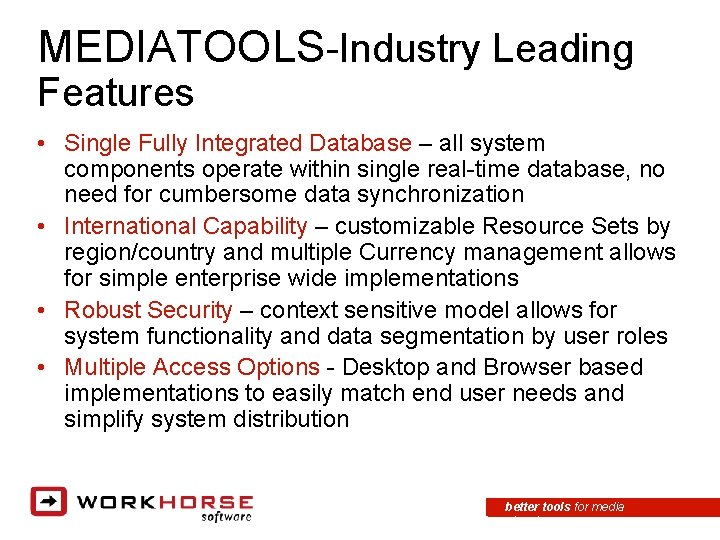 MEDIATOOLS-Industry Leading Features

• Single Fully Integrated Database – all system components operate within single real-time database, no need for cumbersome data synchronization
• International Capability – customizable Resource Sets by region/country and multiple Currency management allows for simple enterprise wide implementations
• Robust Security – context sensitive model allows for system functionality and data segmentation by user roles
• Multiple Access Options - Desktop and Browser based implementations to easily match end user needs and simplify system distribution

WORKHORSE software

better tools for media